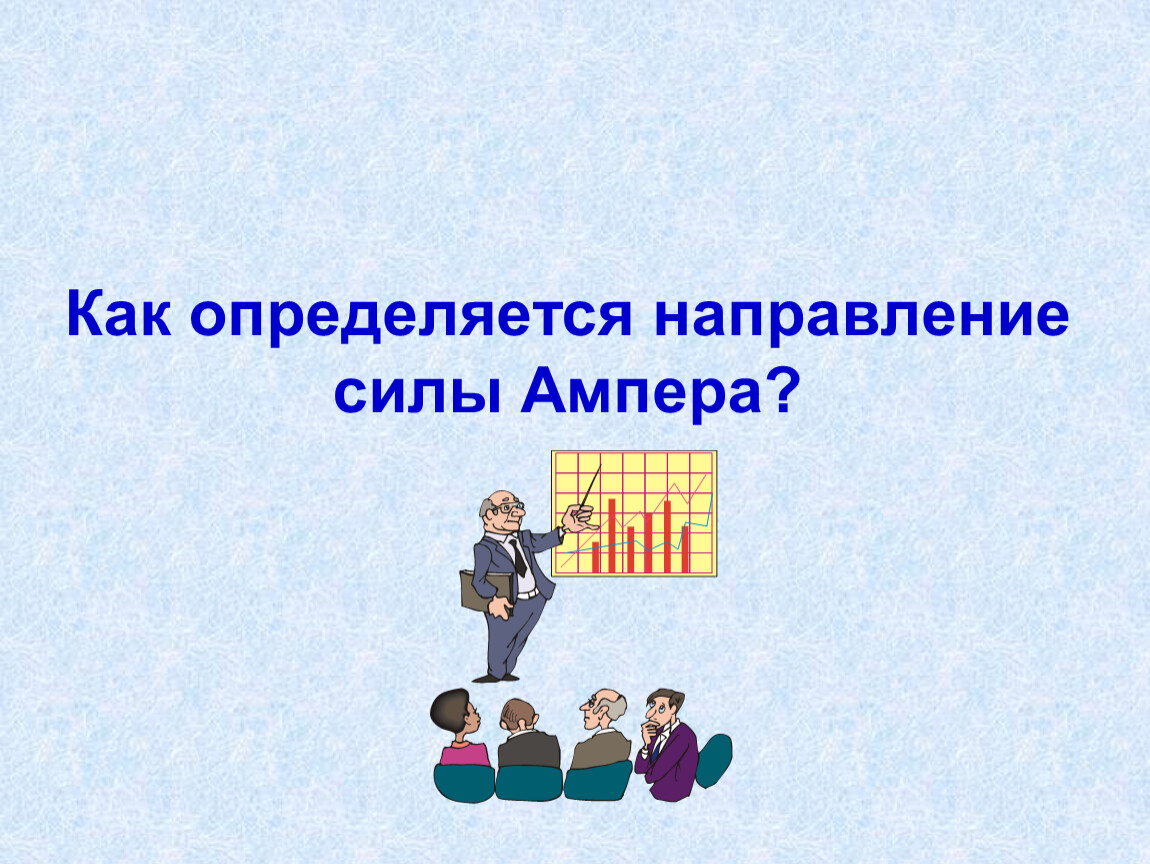 Как определяется направление силы Ампера?